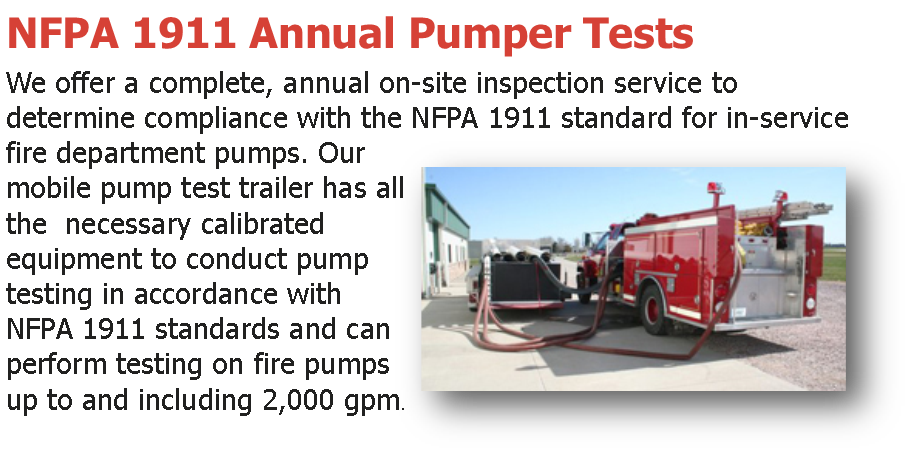 NFPA 1911 Annual Pumper Tests

We offer a complete, annual on-site inspection service to determine compliance with the NFPA 1911 standard for in-service fire department pumps. Our mobile pump test trailer has all the necessary calibrated equipment to conduct pump testing in accordance with NFPA 1911 standards and can perform testing on fire pumps up to and including 2,000 gpm.